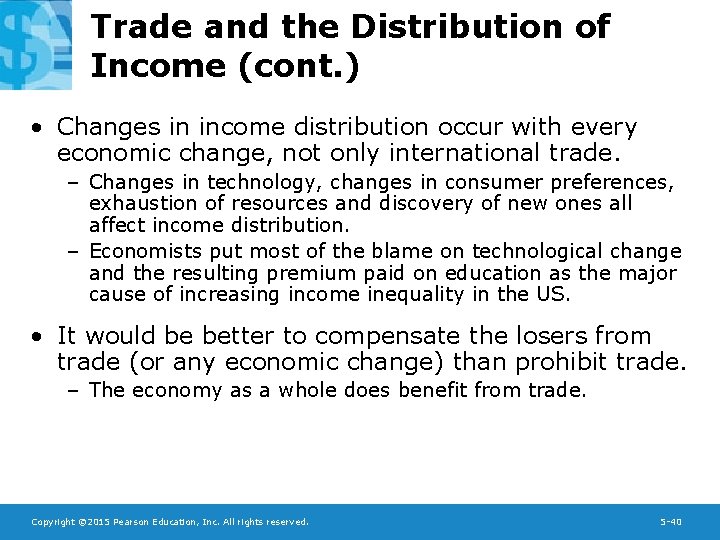 Trade and the Distribution of Income (cont.)

• Changes in income distribution occur with every economic change, not only international trade.
– Changes in technology, changes in consumer preferences, exhaustion of resources and discovery of new ones all affect income distribution.
– Economists put most of the blame on technological change and the resulting premium paid on education as the major cause of increasing income inequality in the US.

• It would be better to compensate the losers from trade (or any economic change) than prohibit trade.
– The economy as a whole does benefit from trade.

Copyright ©2015 Pearson Education, Inc. All rights reserved.

5-40